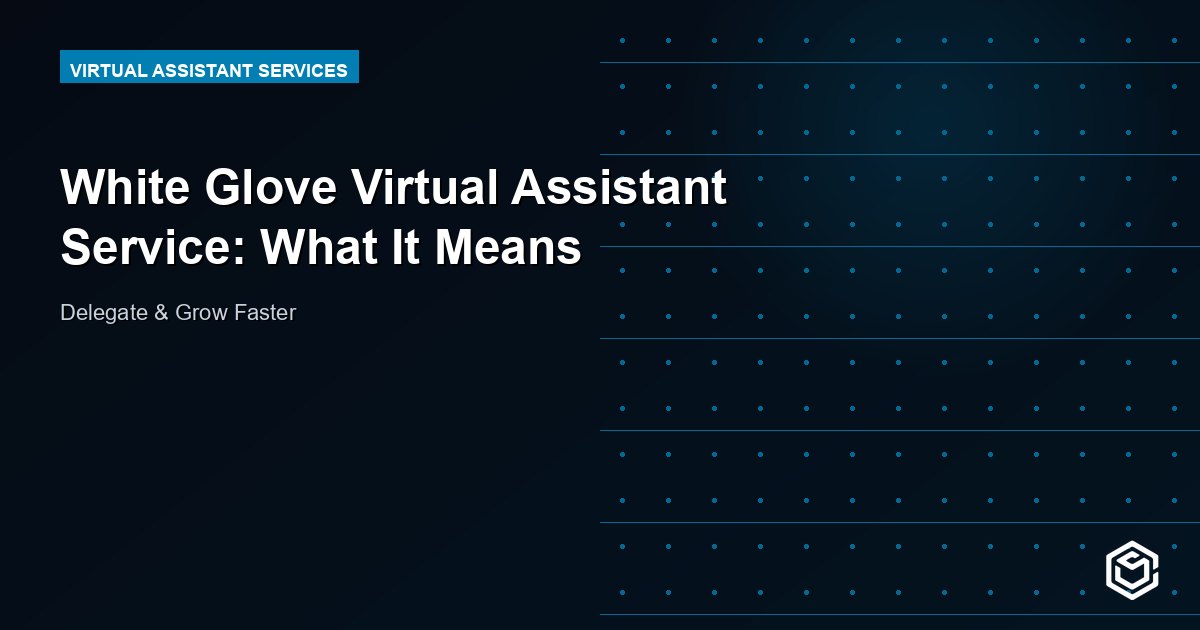 VIRTUAL ASSISTANT SERVICES

White Glove Virtual Assistant Service: What It Means

Delegate & Grow Faster